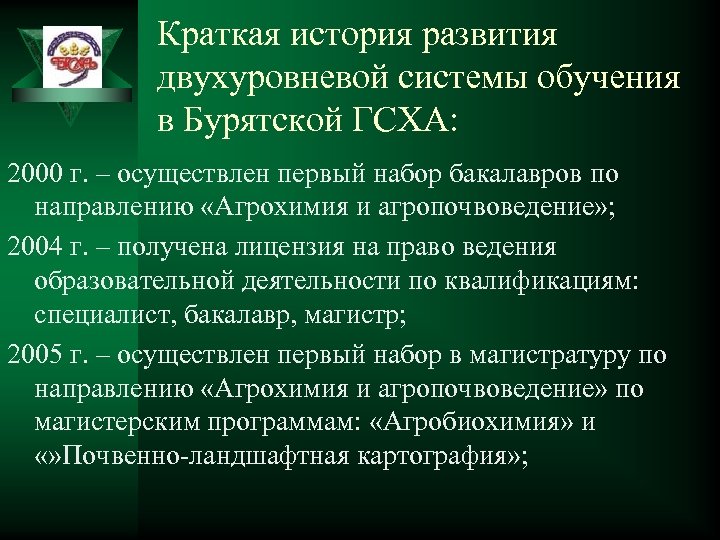 БГСХА

Краткая история развития двухуровневой системы обучения в Бурятской ГСХА:

2000 г. – осуществлен первый набор бакалавров по направлению «Агрохимия и агропочвоведение»;

2004 г. – получена лицензия на право ведения образовательной деятельности по квалификациям: специалист, бакалавр, магистр;

2005 г. – осуществлен первый набор в магистратуру по направлению «Агрохимия и агропочвоведение» по магистерским программам: «Агробиохимия» и «»Почвенно-ландшафтная картография»;